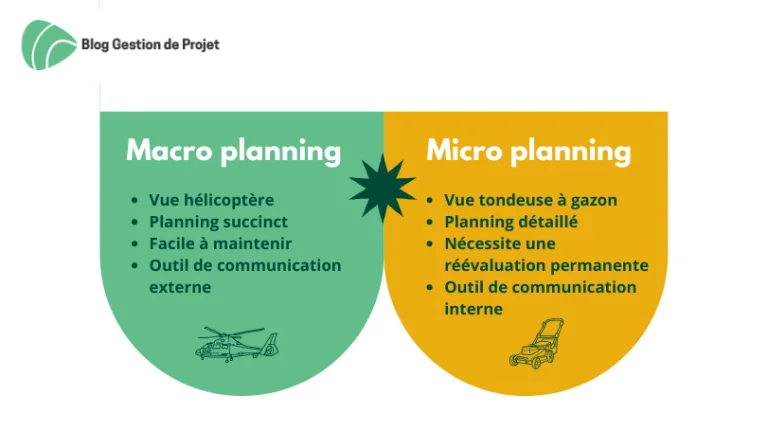 Blog Gestion de Projet

Macro planning

- Vue hélicoptère
- Planning succinct
- Facile à maintenir
- Outil de communication externe

Micro planning

- Vue tondeuse à gazon
- Planning détaillé
- Nécessite une réévaluation permanente
- Outil de communication interne